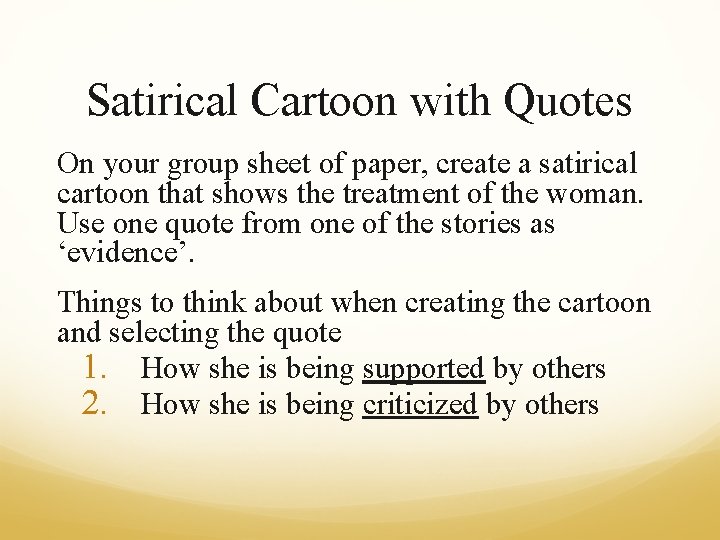 Satirical Cartoon with Quotes

On your group sheet of paper, create a satirical cartoon that shows the treatment of the woman. Use one quote from one of the stories as ‘evidence’.

Things to think about when creating the cartoon and selecting the quote
1. How she is being supported by others
2. How she is being criticized by others